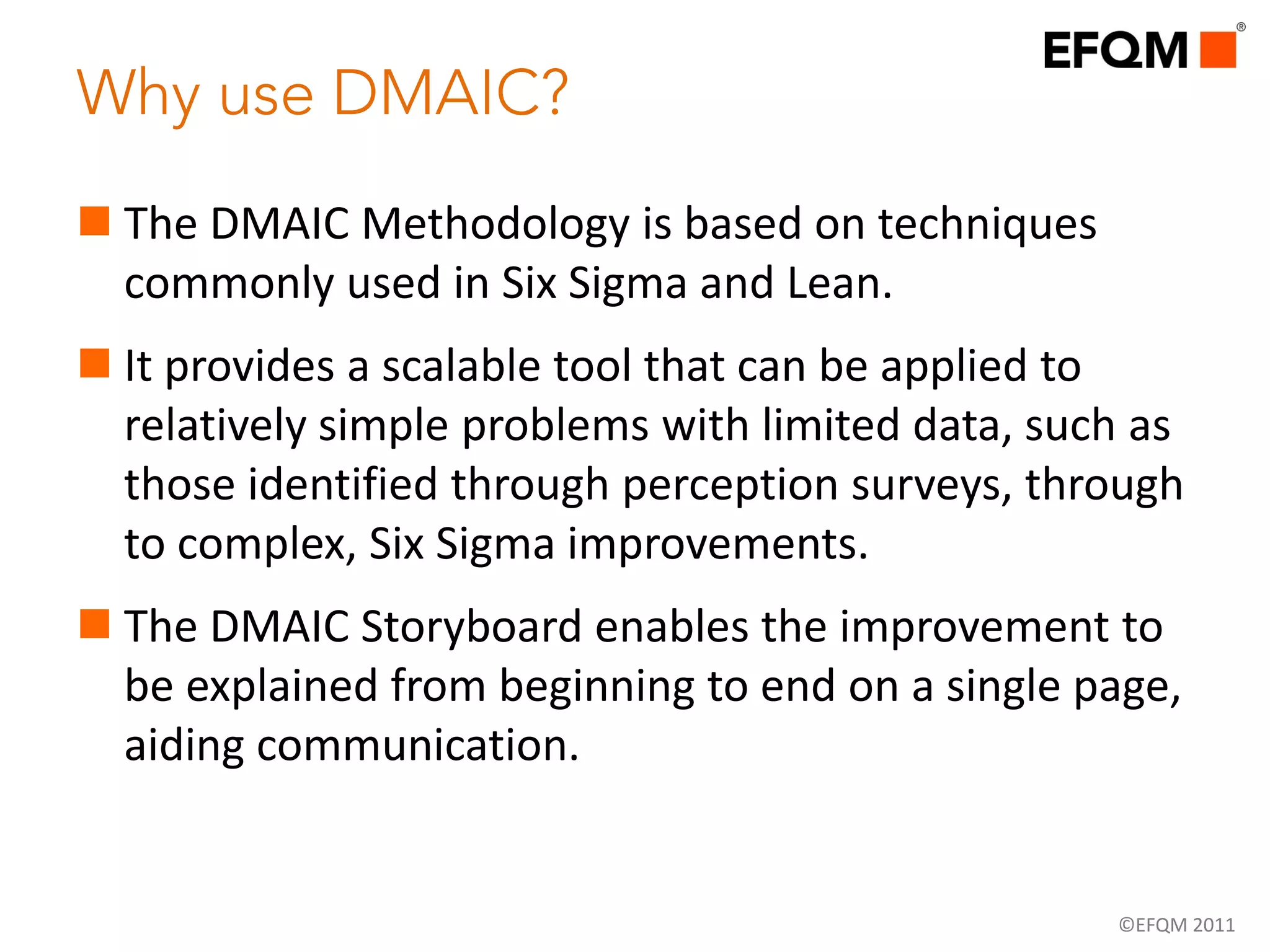 EFQM®

Why use DMAIC?

The DMAIC Methodology is based on techniques commonly used in Six Sigma and Lean.

It provides a scalable tool that can be applied to relatively simple problems with limited data, such as those identified through perception surveys, through to complex, Six Sigma improvements.

The DMAIC Storyboard enables the improvement to be explained from beginning to end on a single page, aiding communication.

©EFQM 2011